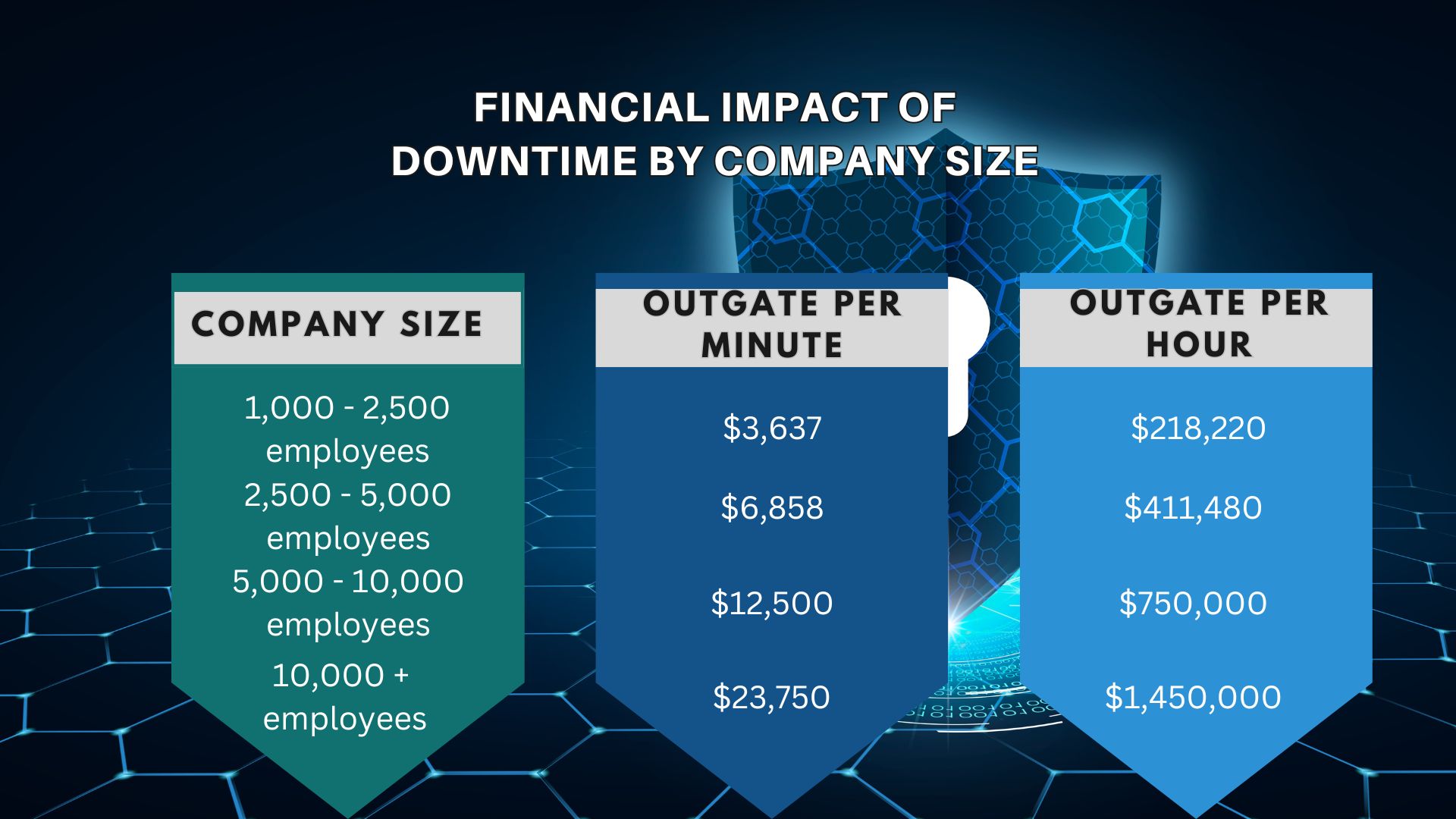 FINANCIAL IMPACT OF DOWNTIME BY COMPANY SIZE

| COMPANY SIZE | OUTGATE PER MINUTE | OUTGATE PER HOUR |
|---|---|---|
| 1,000 - 2,500 employees | \$3,637 | \$218,220 |
| 2,500 - 5,000 employees | \$6,858 | \$411,480 |
| 5,000 - 10,000 employees | \$12,500 | \$750,000 |
| 10,000 + employees | \$23,750 | \$1,450,000 |